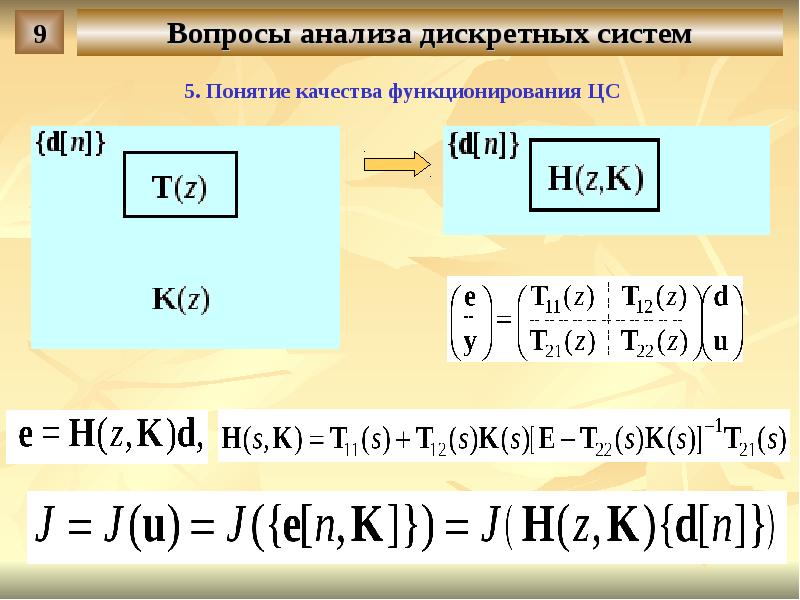 9

Вопросы анализа дискретных систем

5. Понятие качества функционирования ЦС

$\{\mathbf{d}[n]\}$

$\mathbf{T}(z)$

$\mathbf{K}(z)$

$\{\mathbf{d}[n]\}$

$\mathbf{H}(z,\mathbf{K})$

$\begin{pmatrix} \mathbf{e} \\ \mathbf{y} \end{pmatrix} = \begin{pmatrix} \mathbf{T}_{11}(z) & \mathbf{T}_{12}(z) \\ \mathbf{T}_{21}(z) & \mathbf{T}_{22}(z) \end{pmatrix} \begin{pmatrix} \mathbf{d} \\ \mathbf{u} \end{pmatrix}$

$\mathbf{e} = \mathbf{H}(z,\mathbf{K})\mathbf{d},$

$\mathbf{H}(s,\mathbf{K}) = \mathbf{T}_{11}(s) + \mathbf{T}_{12}(s)\mathbf{K}(s)[\mathbf{E} - \mathbf{T}_{22}(s)\mathbf{K}(s)]^{-1}\mathbf{T}_{21}(s)$

$J = J(\mathbf{u}) = J(\{\mathbf{e}[n,\mathbf{K}]\}) = J(\mathbf{H}(z,\mathbf{K})\{\mathbf{d}[n]\})$